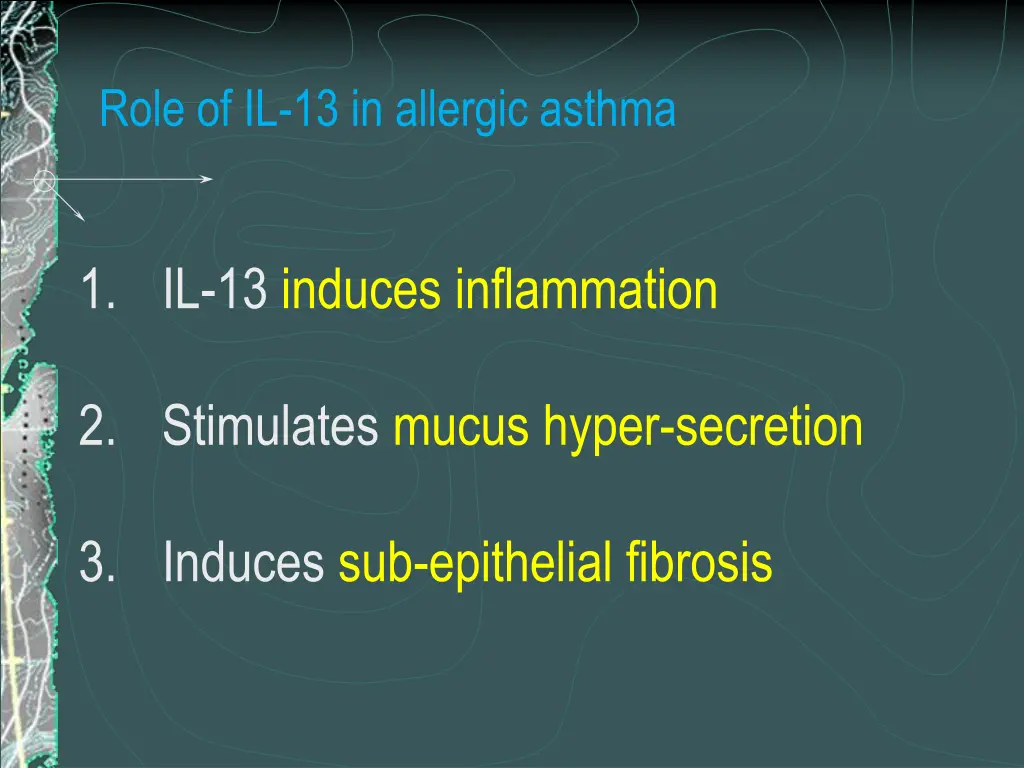 Role of IL-13 in allergic asthma

1. IL-13 induces inflammation

2. Stimulates mucus hyper-secretion

3. Induces sub-epithelial fibrosis